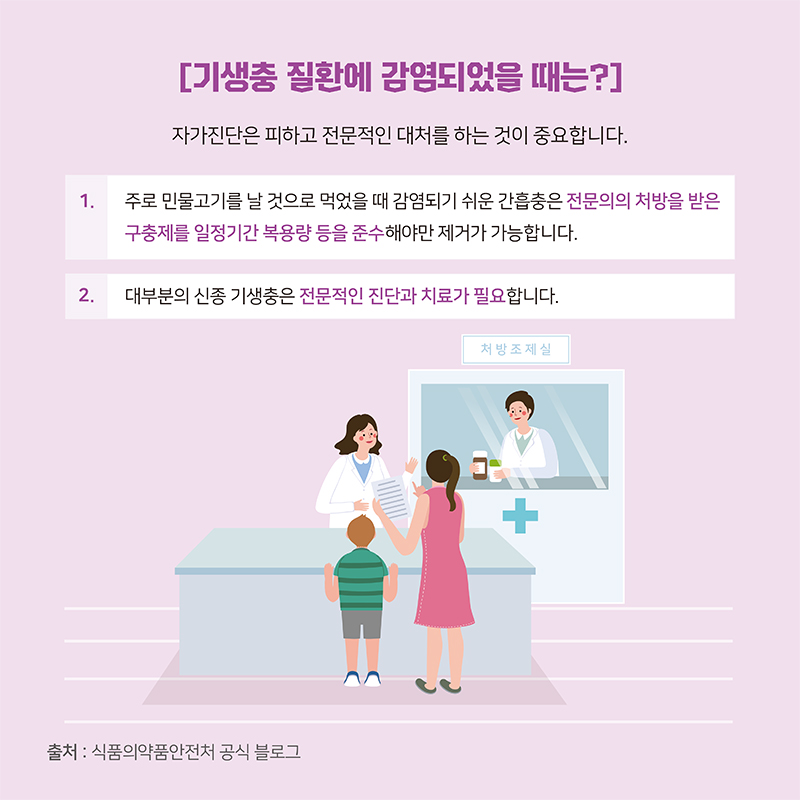 [기생충 질환에 감염되었을 때는?]

자가진단은 피하고 전문적인 대처를 하는 것이 중요합니다.

1. 주로 민물고기를 날 것으로 먹었을 때 감염되기 쉬운 간흡충은 전문의의 처방을 받은 구충제를 일정기간 복용량 등을 준수해야만 제거가 가능합니다.

2. 대부분의 신종 기생충은 전문적인 진단과 치료가 필요합니다.

처방조제실

출처 : 식품의약품안전처 공식 블로그